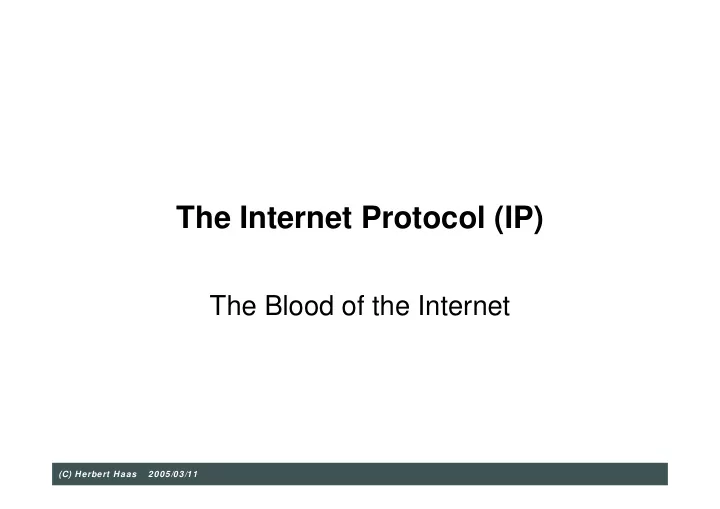 The Internet Protocol (IP)

The Blood of the Internet

(C) Herbert Haas 2005/03/11